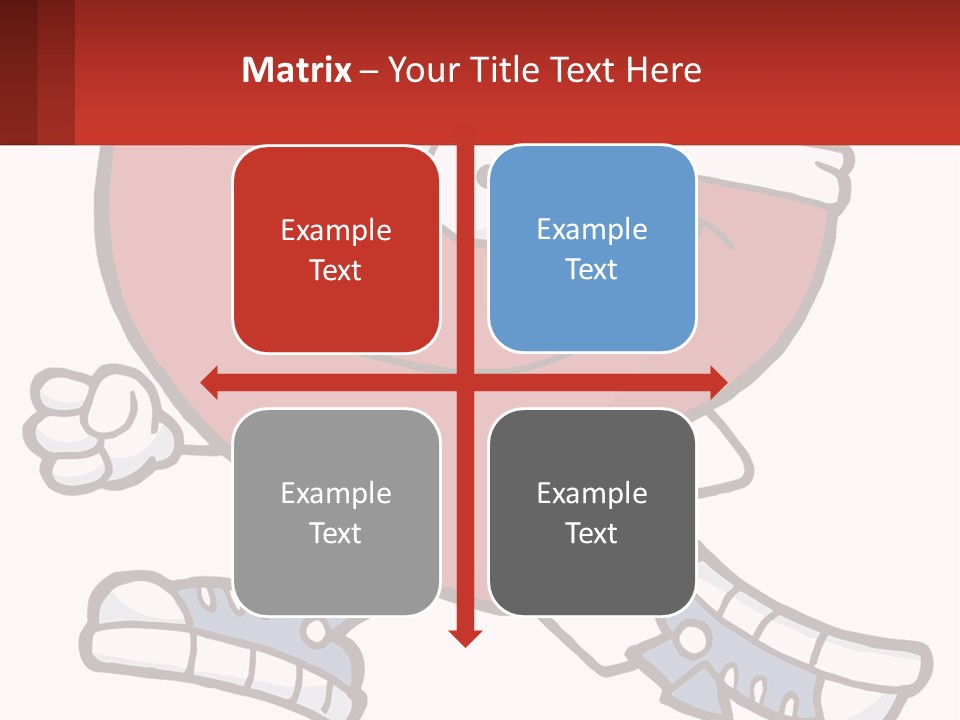 Matrix – Your Title Text Here

Example Text

Example Text

Example Text

Example Text